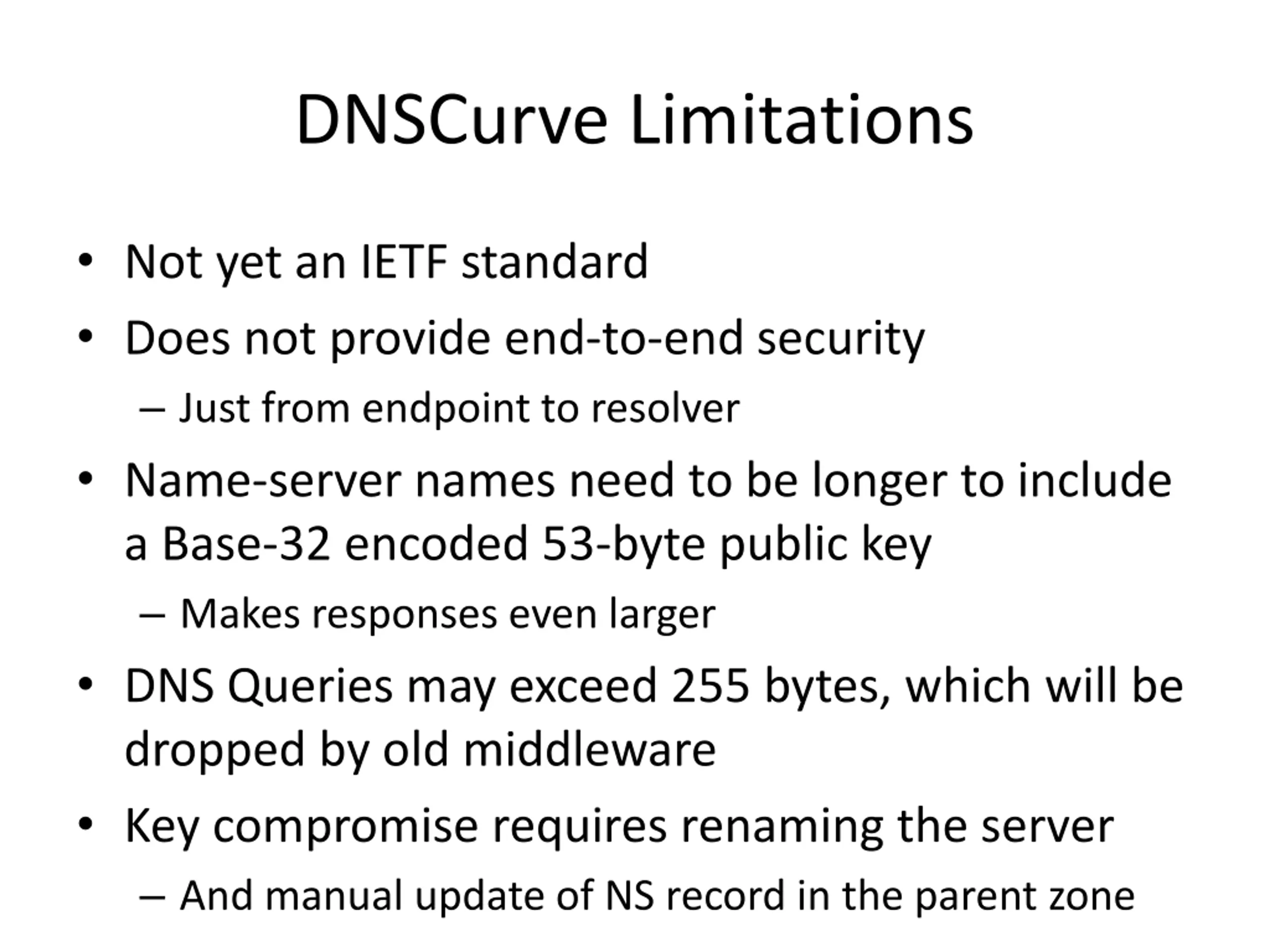 DNSCurve Limitations

• Not yet an IETF standard
• Does not provide end-to-end security
  – Just from endpoint to resolver
• Name-server names need to be longer to include a Base-32 encoded 53-byte public key
  – Makes responses even larger
• DNS Queries may exceed 255 bytes, which will be dropped by old middleware
• Key compromise requires renaming the server
  – And manual update of NS record in the parent zone